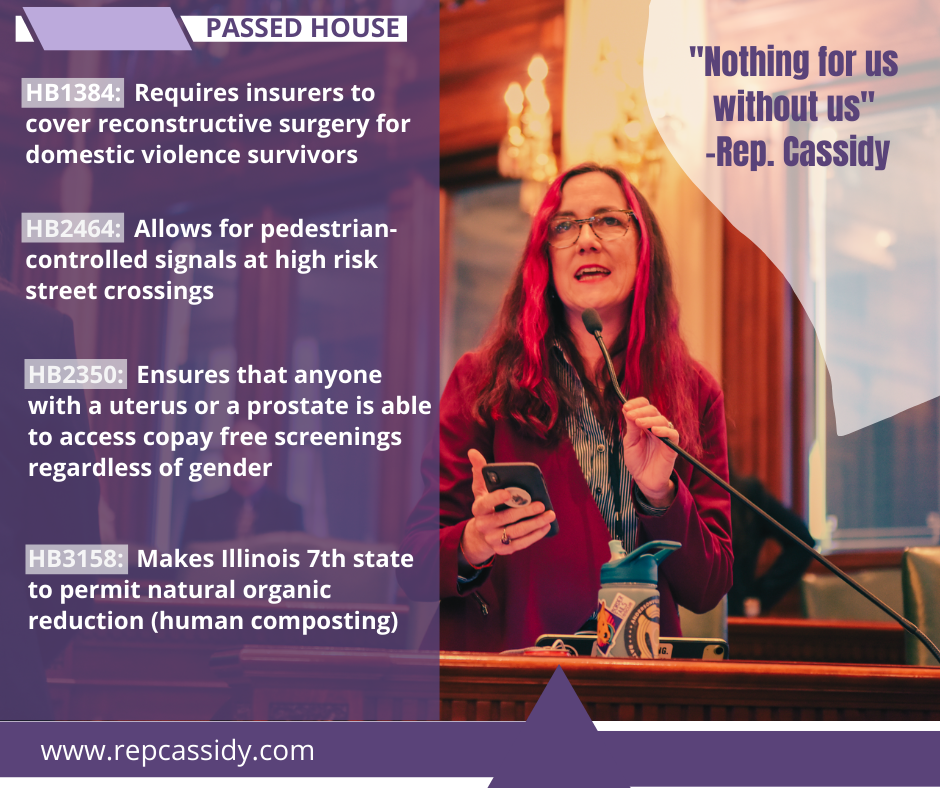 PASSED HOUSE

HB1384: Requires insurers to cover reconstructive surgery for domestic violence survivors

HB2464: Allows for pedestrian-controlled signals at high risk street crossings

HB2350: Ensures that anyone with a uterus or a prostate is able to access copay free screenings regardless of gender

HB3158: Makes Illinois 7th state to permit natural organic reduction (human composting)

"Nothing for us without us" -Rep. Cassidy

www.repcassidy.com